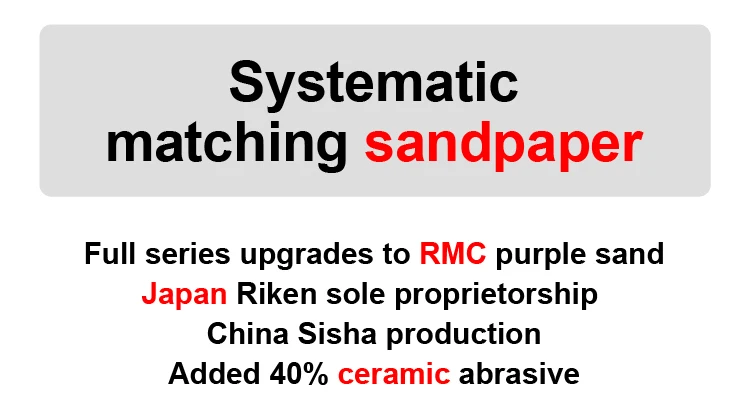 Systematic matching sandpaper

Full series upgrades to RMC purple sand
Japan Riken sole proprietorship
China Sisha production
Added 40% ceramic abrasive